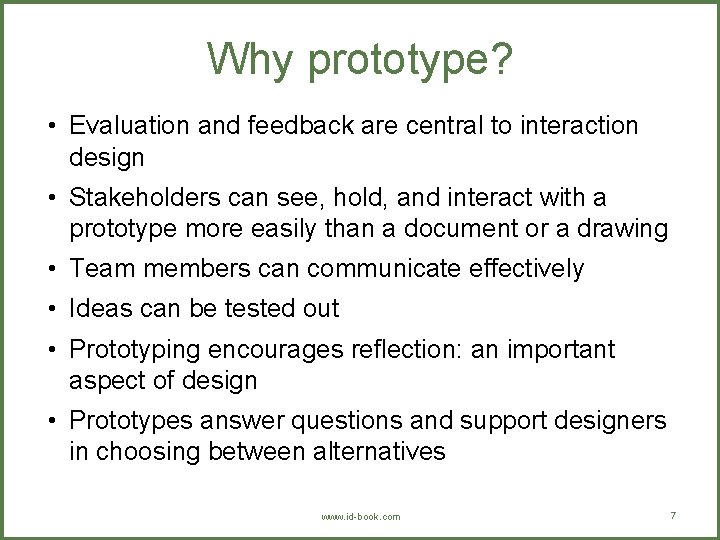 Why prototype?

• Evaluation and feedback are central to interaction design

• Stakeholders can see, hold, and interact with a prototype more easily than a document or a drawing

• Team members can communicate effectively

• Ideas can be tested out

• Prototyping encourages reflection: an important aspect of design

• Prototypes answer questions and support designers in choosing between alternatives

www.id-book.com

7